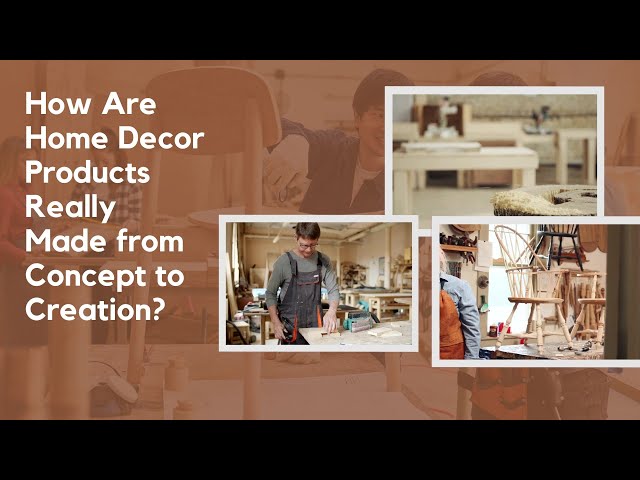 How Are Home Decor Products Really Made from Concept to Creation?